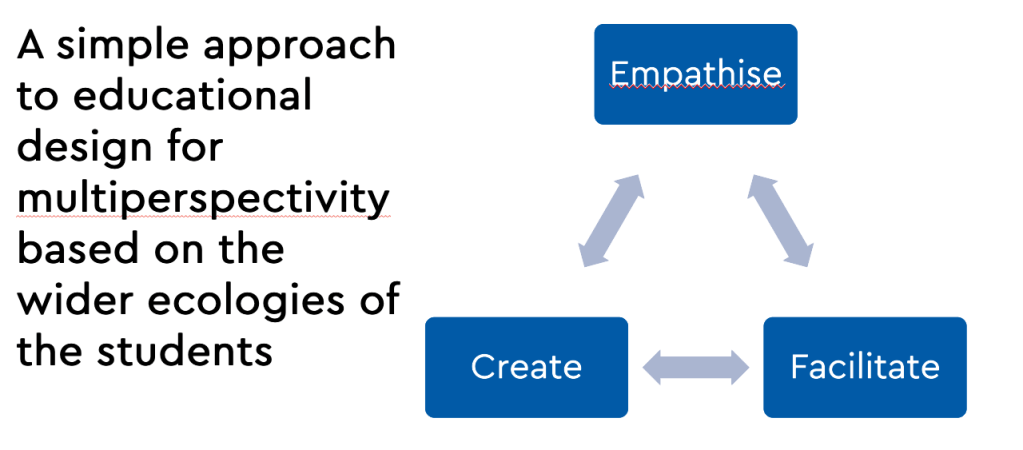 A simple approach to educational design for multiperspectivity based on the wider ecologies of the students

Empathise

Create

Facilitate